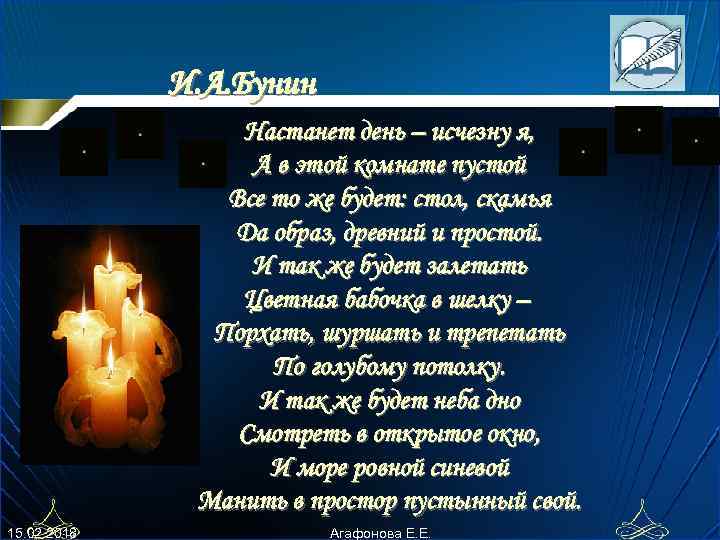 И.А.Бунин

Настанет день – исчезну я,
А в этой комнате пустой
Все то же будет: стол, скамья
Да образ, древний и простой.
И так же будет залетать
Цветная бабочка в шелку –
Порхать, шуршать и трепетать
По голубому потолку.
И так же будет неба дно
Смотреть в открытое окно,
И море ровной синевой
Манить в простор пустынный свой.

15.02.2018

Агафонова Е.Е.